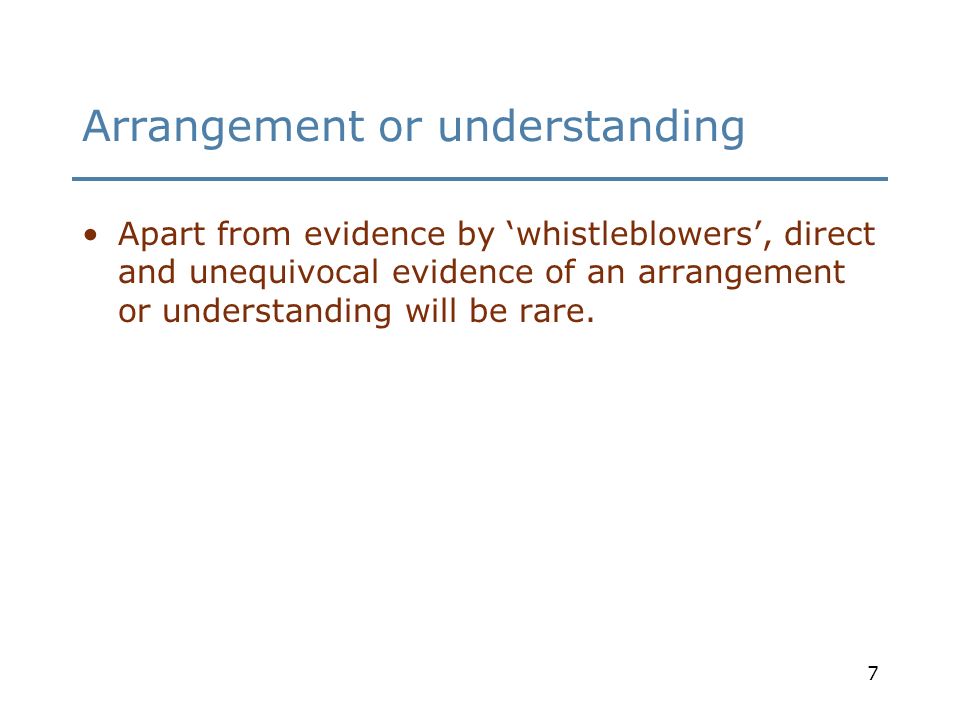 Arrangement or understanding

• Apart from evidence by ‘whistleblowers’, direct and unequivocal evidence of an arrangement or understanding will be rare.

7